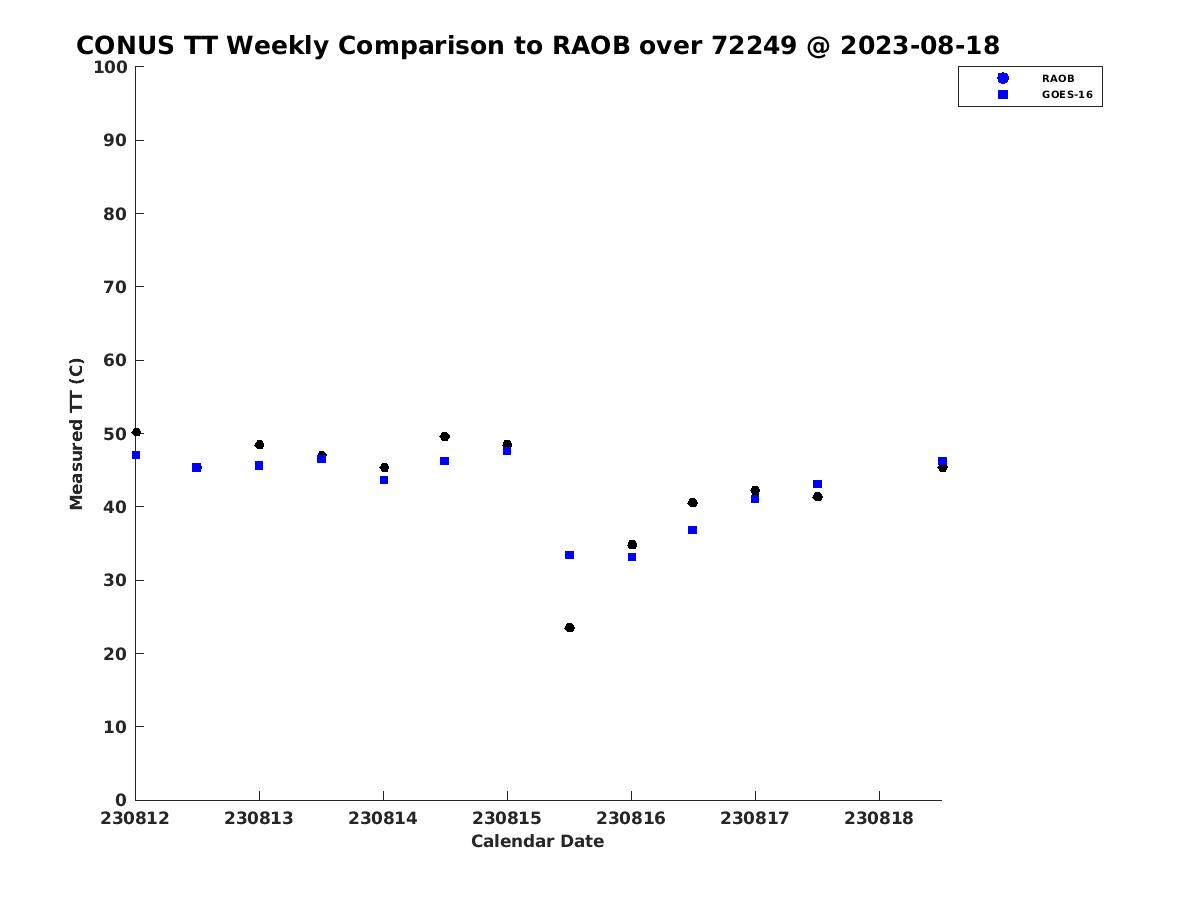 CONUS TT Weekly Comparison to RAOB over 72249 @ 2023-08-18

RAOB
GOES-16

Measured TT (C)

100
90
80
70
60
50
40
30
20
10
0

230812
230813
230814
230815
230816
230817
230818

Calendar Date